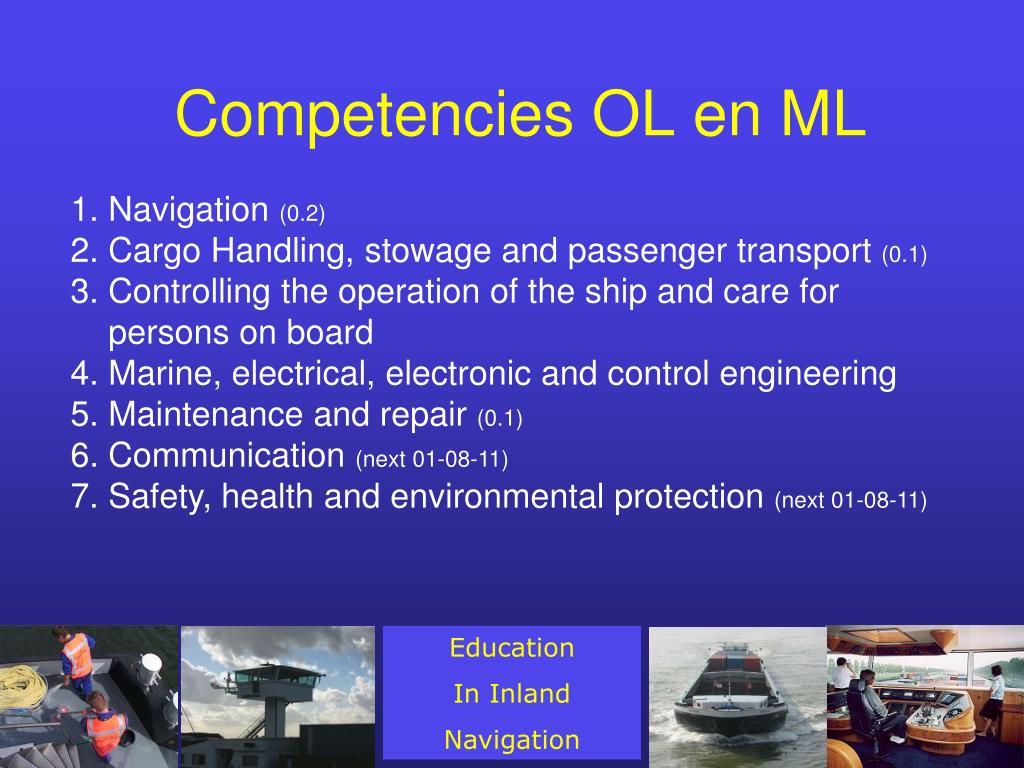 Competencies OL en ML

1. Navigation (0.2)
2. Cargo Handling, stowage and passenger transport (0.1)
3. Controlling the operation of the ship and care for persons on board
4. Marine, electrical, electronic and control engineering
5. Maintenance and repair (0.1)
6. Communication (next 01-08-11)
7. Safety, health and environmental protection (next 01-08-11)

Education
In Inland
Navigation